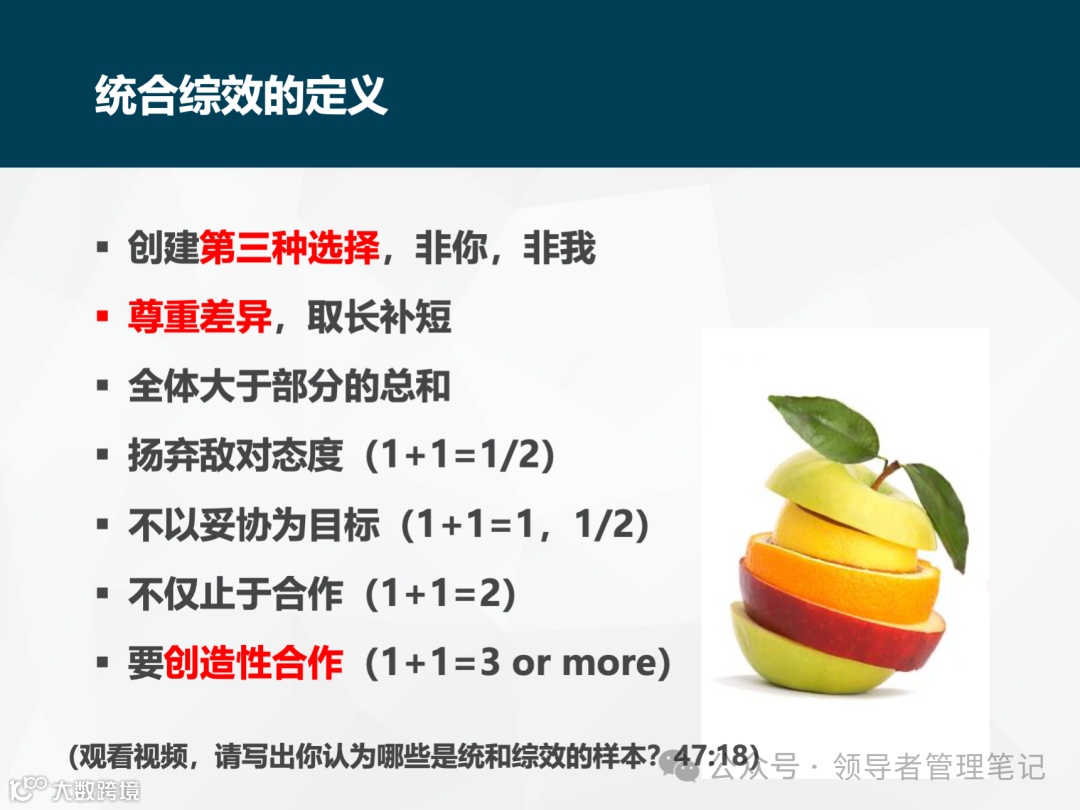 统合综效的定义

▪ 创建第三种选择，非你，非我
▪ 尊重差异，取长补短
▪ 全体大于部分的总和
▪ 扬弃敌对态度（1+1=1/2）
▪ 不以妥协为目标（1+1=1，1/2）
▪ 不仅止于合作（1+1=2）
▪ 要创造性合作（1+1=3 or more）

（观看视频，请写出你认为哪些是统和综效的样本？47:18）

公众号 · 领导者管理笔记

大数跨境